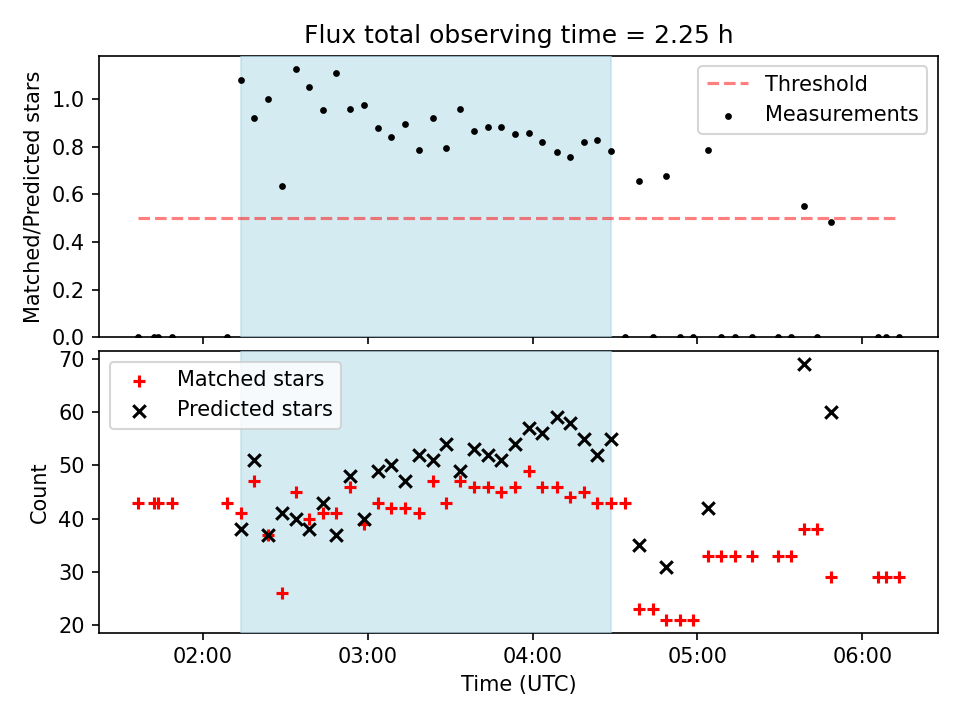 Flux total observing time = 2.25 h

Matched/Predicted stars

1.0
0.8
0.6
0.4
0.2
0.0

Threshold
Measurements

Count

70
60
50
40
30
20

Matched stars
Predicted stars

02:00
03:00
04:00
05:00
06:00

Time (UTC)